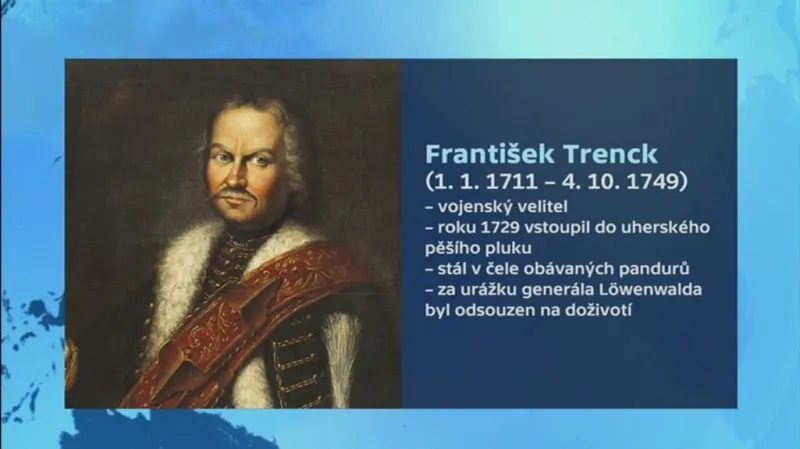 František Trenck
(1. 1. 1711 – 4. 10. 1749)
– vojenský velitel
– roku 1729 vstoupil do uherského pěšího pluku
– stál v čele obávaných pandurů
– za urážku generála Löwenwalda byl odsouzen na doživotí